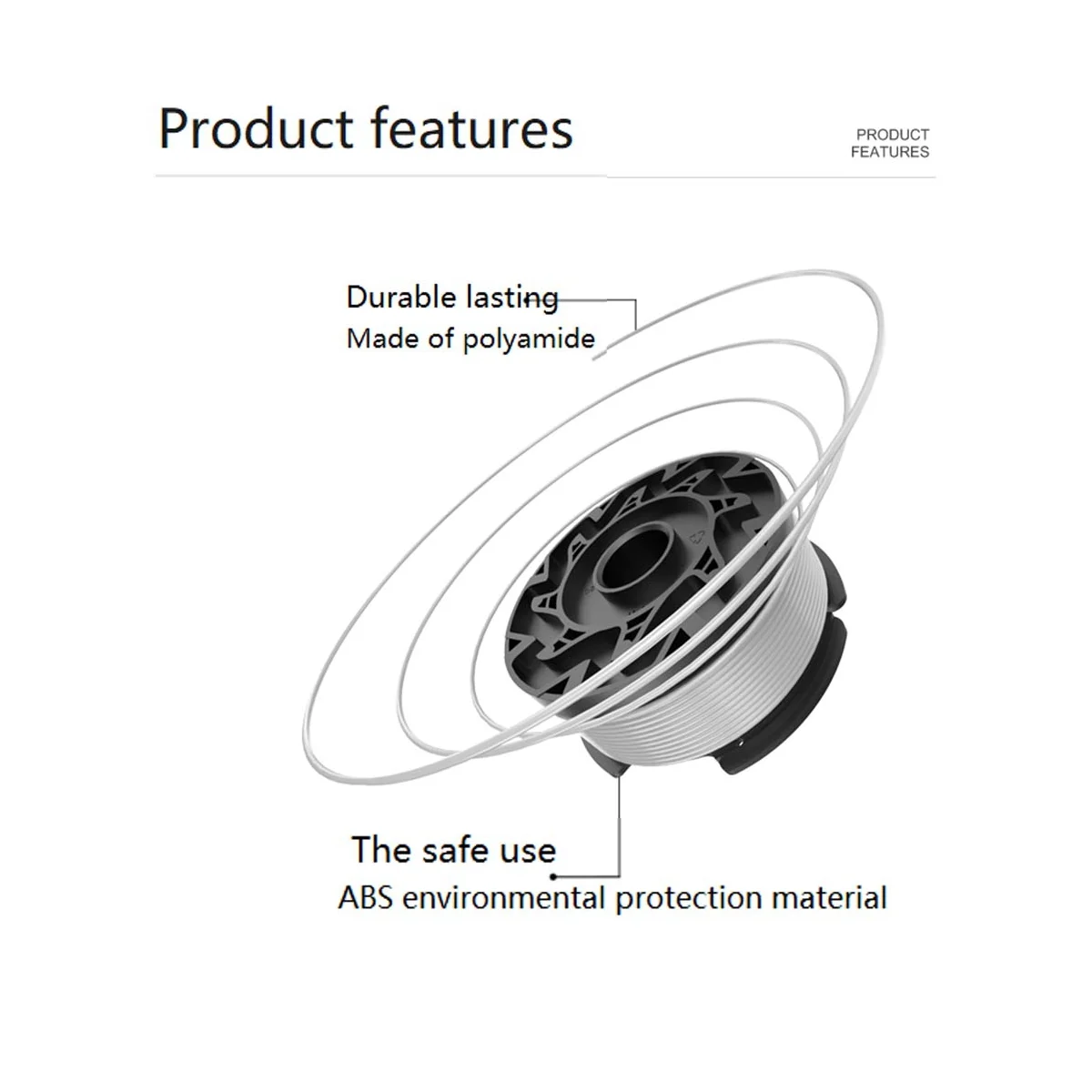 Product features

PRODUCT FEATURES

Durable lasting
Made of polyamide

The safe use
ABS environmental protection material